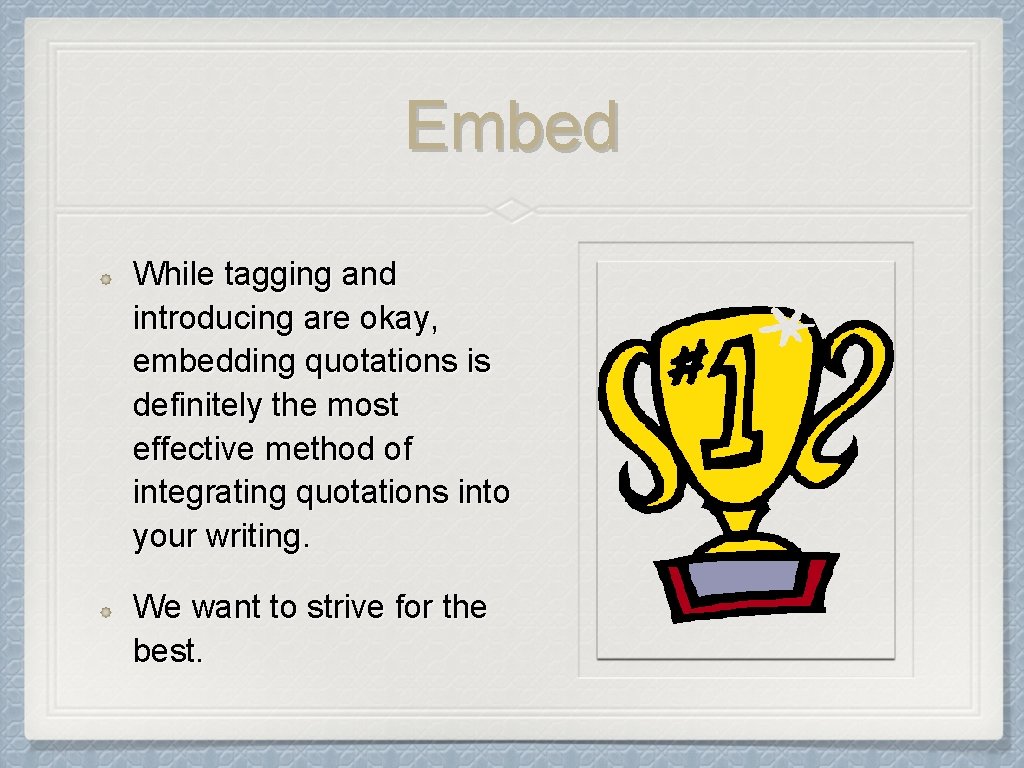 Embed

While tagging and introducing are okay, embedding quotations is definitely the most effective method of integrating quotations into your writing.

We want to strive for the best.

#1